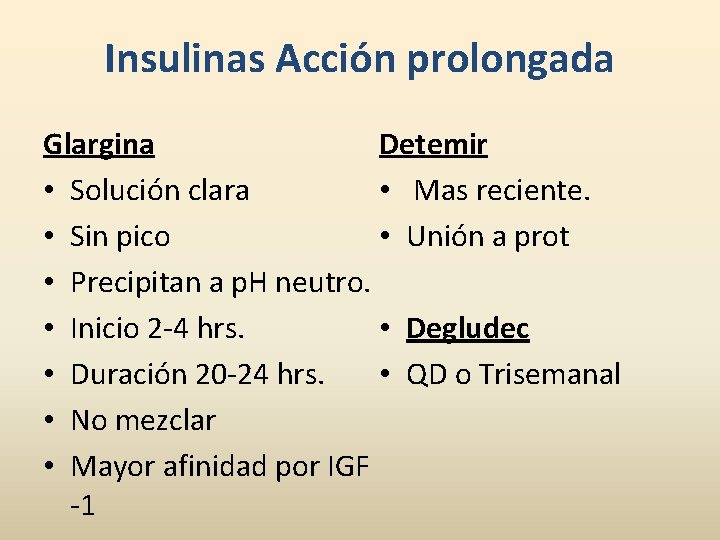 Insulinas Acción prolongada

Glargina
• Solución clara
• Sin pico
• Precipitan a pH neutro.
• Inicio 2-4 hrs.
• Duración 20-24 hrs.
• No mezclar
• Mayor afinidad por IGF -1

Detemir
• Mas reciente.
• Unión a prot

• Degludec
• QD o Trisemanal